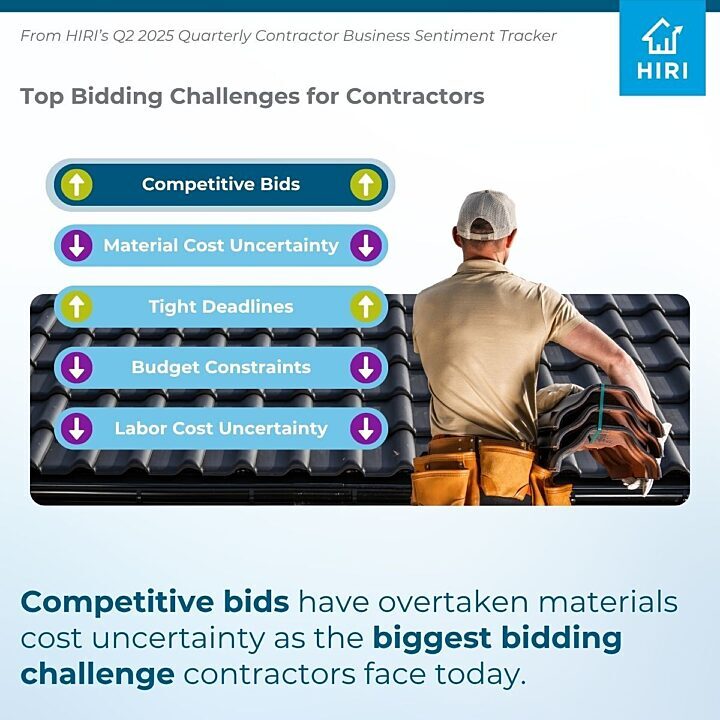 From HIRI's Q2 2025 Quarterly Contractor Business Sentiment Tracker

HIRI

Top Bidding Challenges for Contractors

Competitive Bids

Material Cost Uncertainty

Tight Deadlines

Budget Constraints

Labor Cost Uncertainty

Competitive bids have overtaken materials cost uncertainty as the biggest bidding challenge contractors face today.